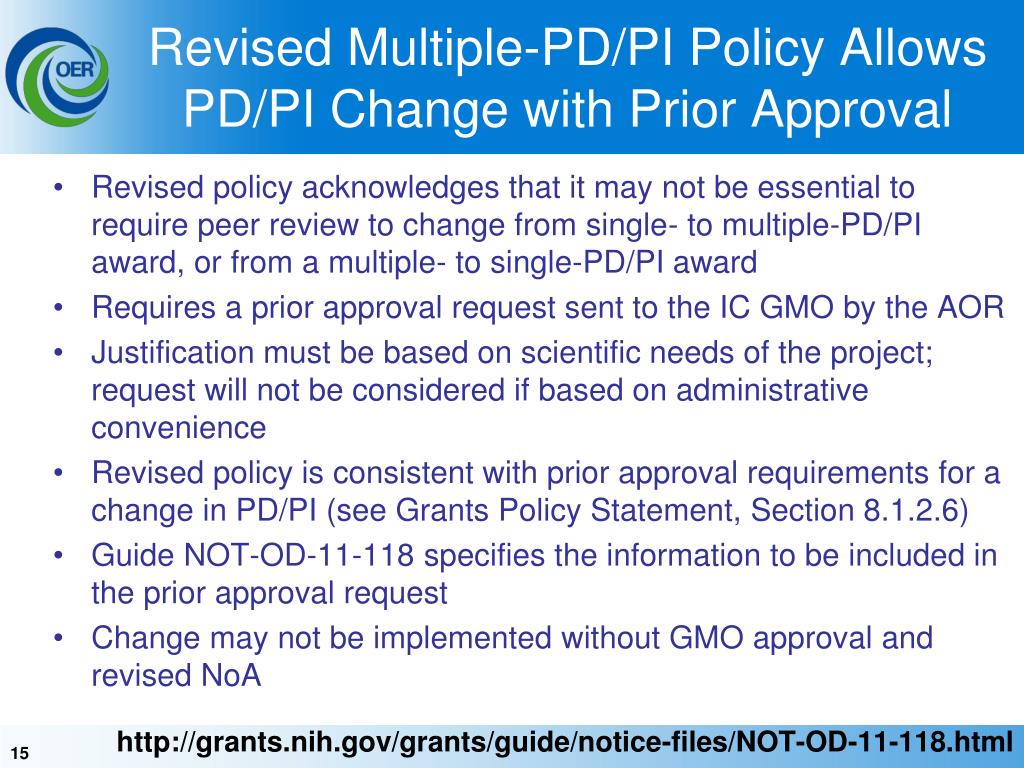 OER

Revised Multiple-PD/PI Policy Allows PD/PI Change with Prior Approval

• Revised policy acknowledges that it may not be essential to require peer review to change from single- to multiple-PD/PI award, or from a multiple- to single-PD/PI award
• Requires a prior approval request sent to the IC GMO by the AOR
• Justification must be based on scientific needs of the project; request will not be considered if based on administrative convenience
• Revised policy is consistent with prior approval requirements for a change in PD/PI (see Grants Policy Statement, Section 8.1.2.6)
• Guide NOT-OD-11-118 specifies the information to be included in the prior approval request
• Change may not be implemented without GMO approval and revised NoA

15

http://grants.nih.gov/grants/guide/notice-files/NOT-OD-11-118.html